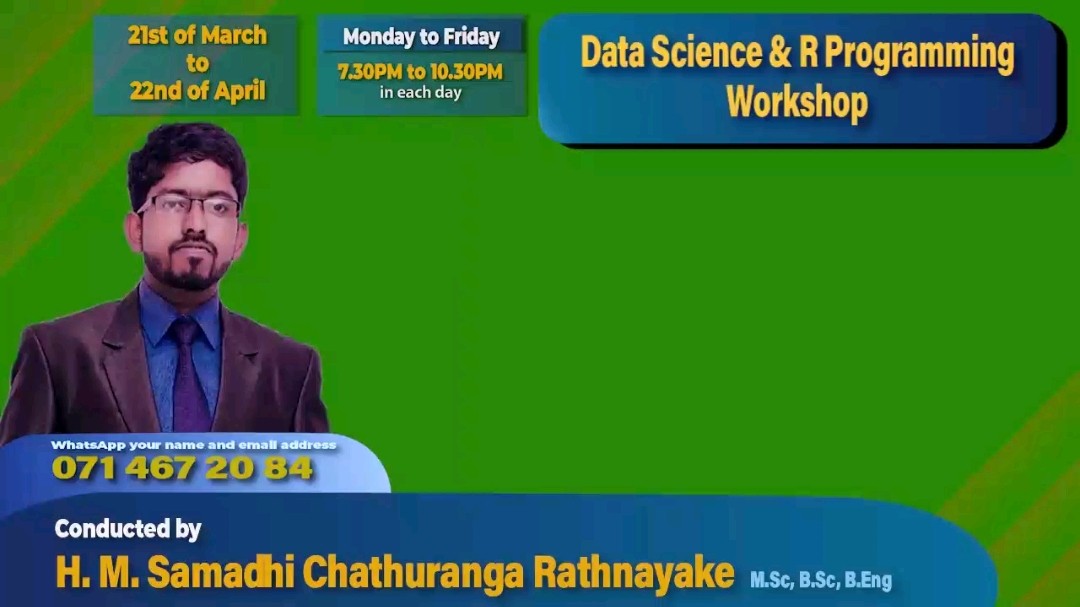 21st of March
to
22nd of April

Monday to Friday
7.30PM to 10.30PM
in each day

Data Science & R Programming Workshop

WhatsApp your name and email address
071 467 20 84

Conducted by
H. M. Samadhi Chathuranga Rathnayake M.Sc, B.Sc, B.Eng